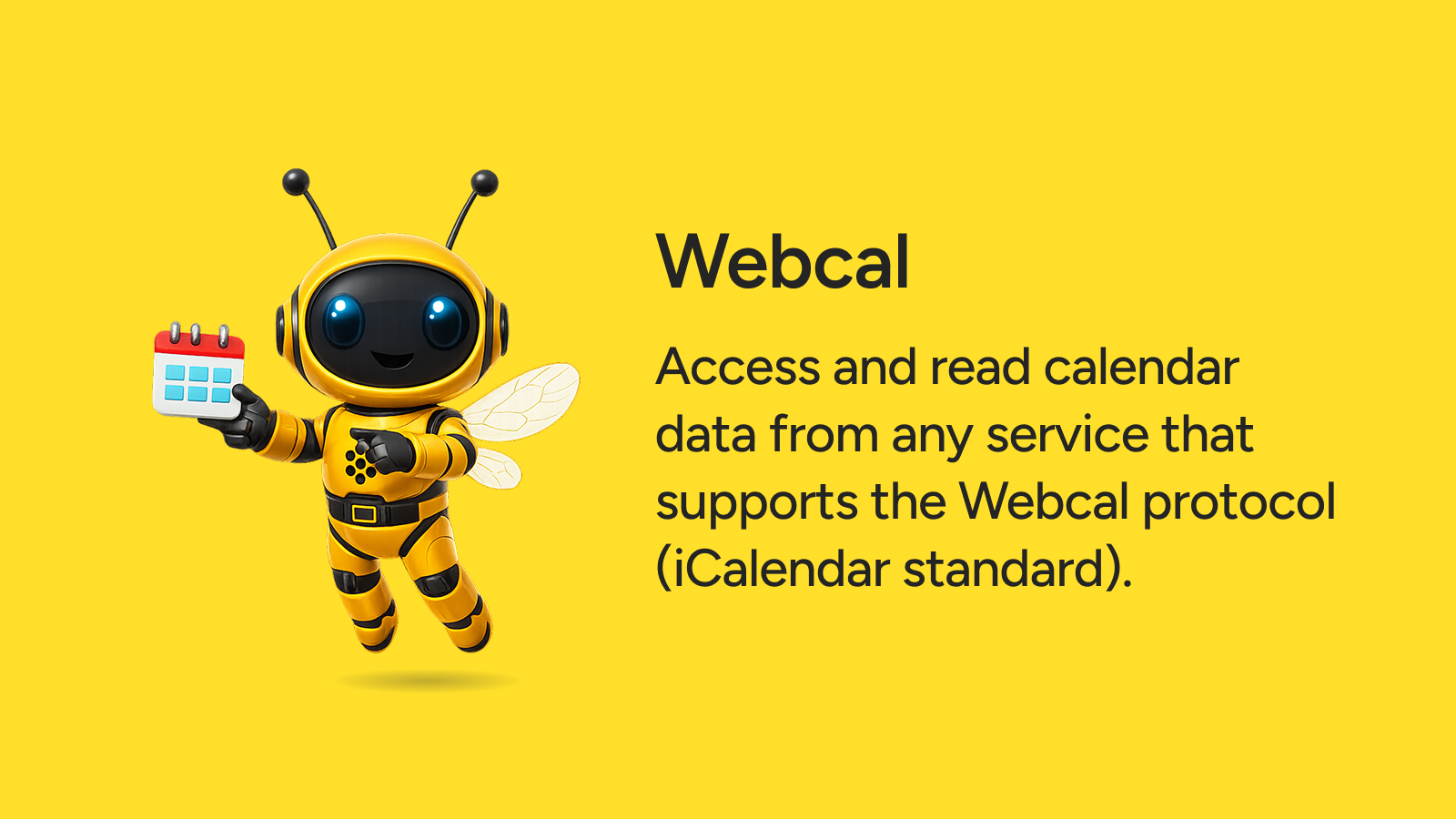 Webcal

Access and read calendar data from any service that supports the Webcal protocol (iCalendar standard).